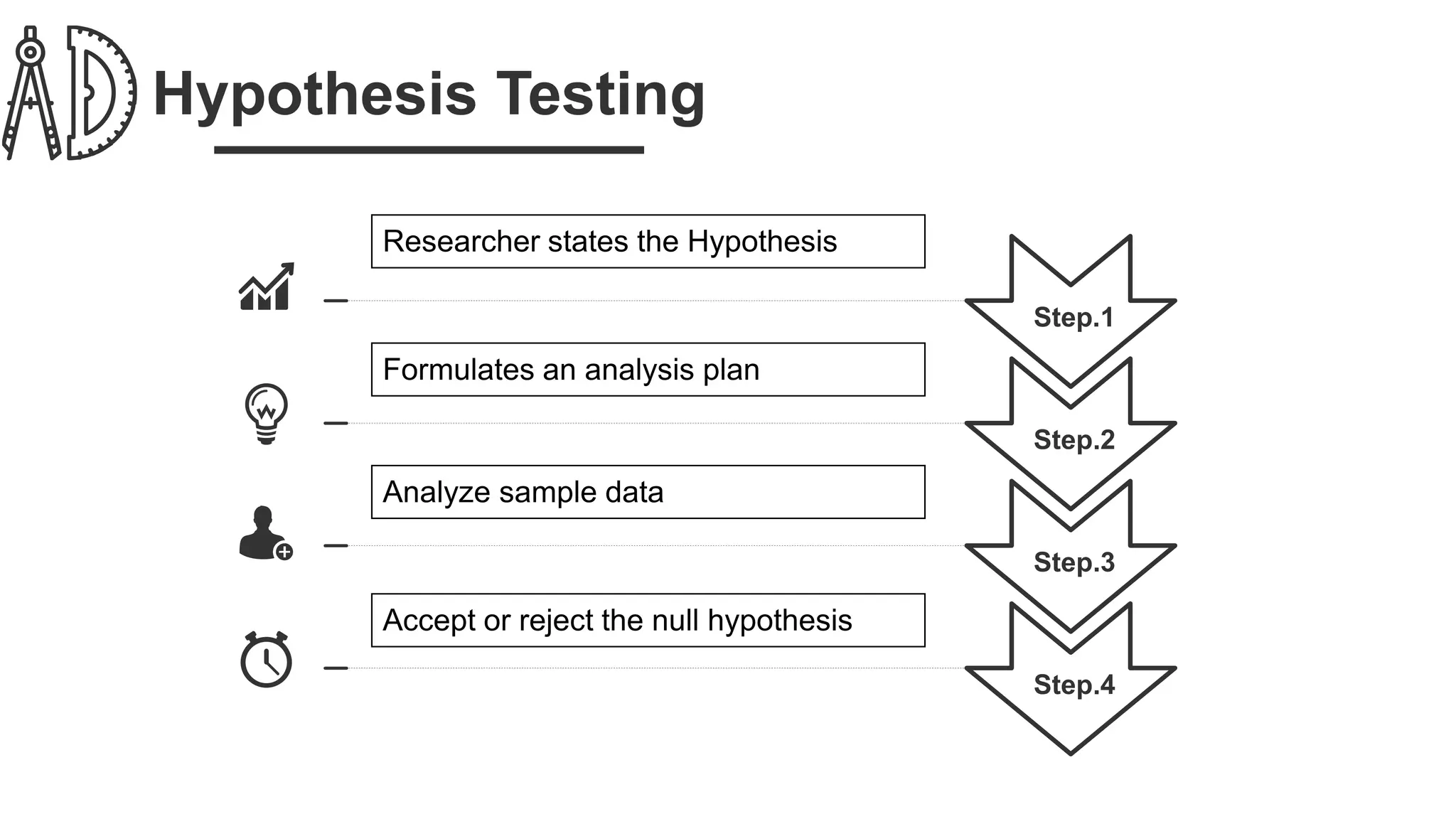 Hypothesis Testing

Researcher states the Hypothesis

Step.1

Formulates an analysis plan

Step.2

Analyze sample data

Step.3

Accept or reject the null hypothesis

Step.4